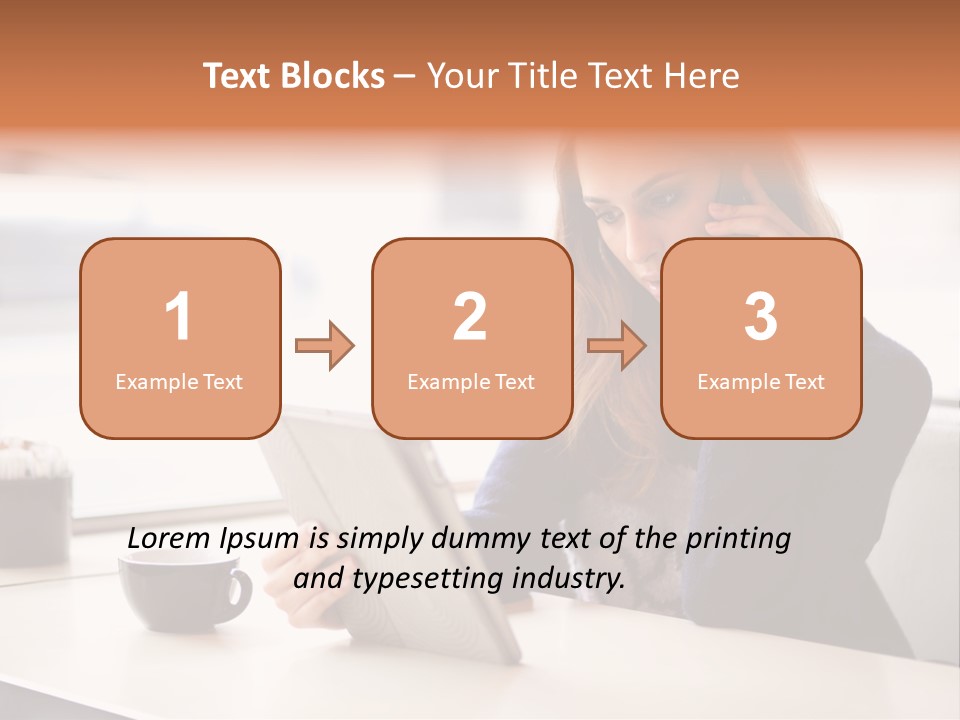 Text Blocks – Your Title Text Here

1
Example Text

2
Example Text

3
Example Text

Lorem Ipsum is simply dummy text of the printing and typesetting industry.